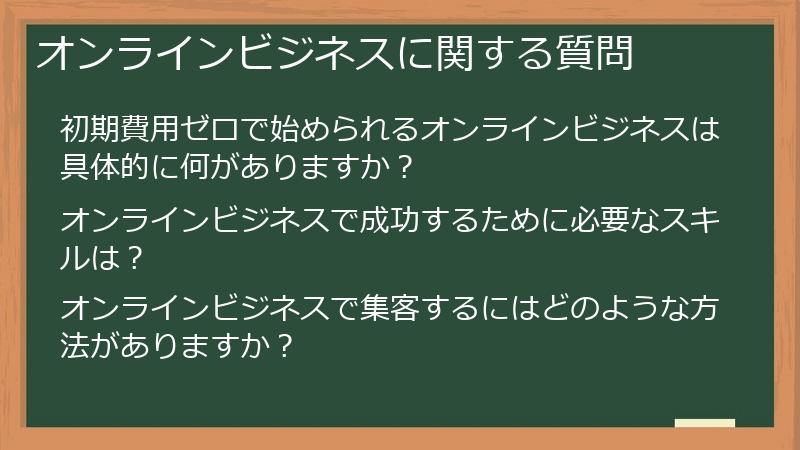 オンラインビジネスに関する質問

初期費用ゼロで始められるオンラインビジネスは具体的に何がありますか？

オンラインビジネスで成功するために必要なスキルは？

オンラインビジネスで集客するにはどのような方法がありますか？